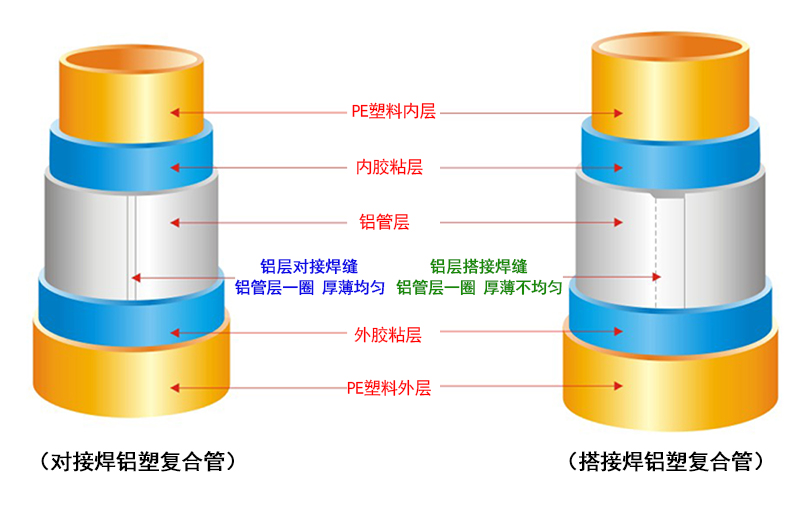 PE塑料内层

内胶粘层

铝管层

铝层对接焊缝
铝管层一圈 厚薄均匀

铝层搭接焊缝
铝管层一圈 厚薄不均匀

外胶粘层

PE塑料外层

（对接焊铝塑复合管）

（搭接焊铝塑复合管）